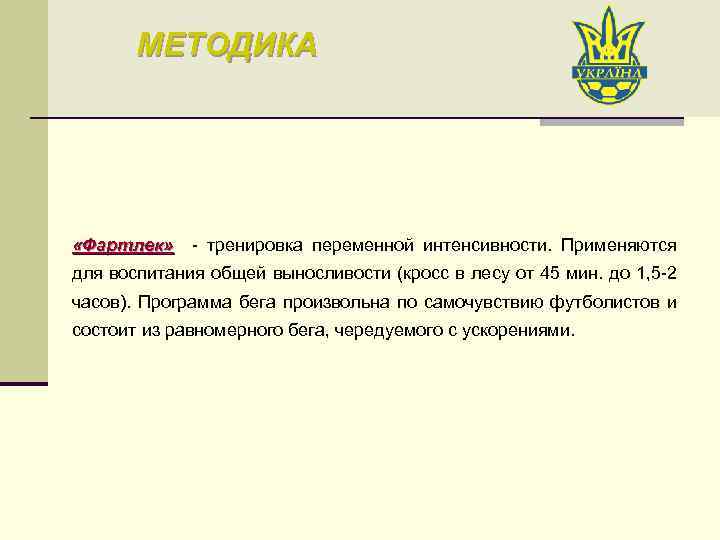 МЕТОДИКА

УКРАЇНА

«Фартлек» - тренировка переменной интенсивности. Применяются для воспитания общей выносливости (кросс в лесу от 45 мин. до 1,5-2 часов). Программа бега произвольна по самочувствию футболистов и состоит из равномерного бега, чередуемого с ускорениями.